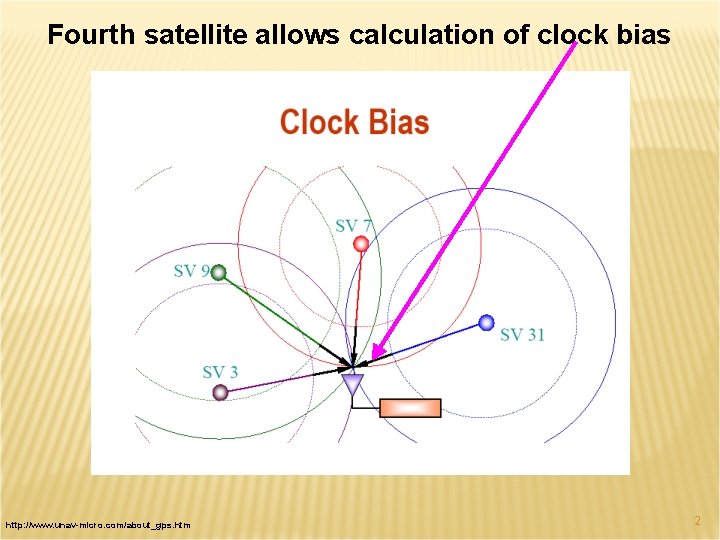 Fourth satellite allows calculation of clock bias

Clock Bias

SV 7

SV 9

SV 31

SV 3

http://www.unav-micro.com/about_gps.htm

2